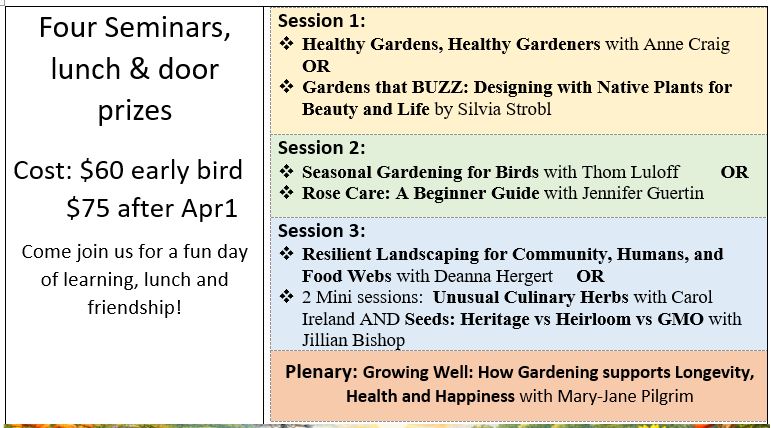 Four Seminars, lunch & door prizes

Cost: \$60 early bird
\$75 after Apr1

Come join us for a fun day of learning, lunch and friendship!

Session 1:
❖ Healthy Gardens, Healthy Gardeners with Anne Craig
OR
❖ Gardens that BUZZ: Designing with Native Plants for Beauty and Life by Silvia Strobl

Session 2:
❖ Seasonal Gardening for Birds with Thom Luloff OR
❖ Rose Care: A Beginner Guide with Jennifer Guertin

Session 3:
❖ Resilient Landscaping for Community, Humans, and Food Webs with Deanna Hergert OR
❖ 2 Mini sessions: Unusual Culinary Herbs with Carol Ireland AND Seeds: Heritage vs Heirloom vs GMO with Jillian Bishop

Plenary: Growing Well: How Gardening supports Longevity, Health and Happiness with Mary-Jane Pilgrim